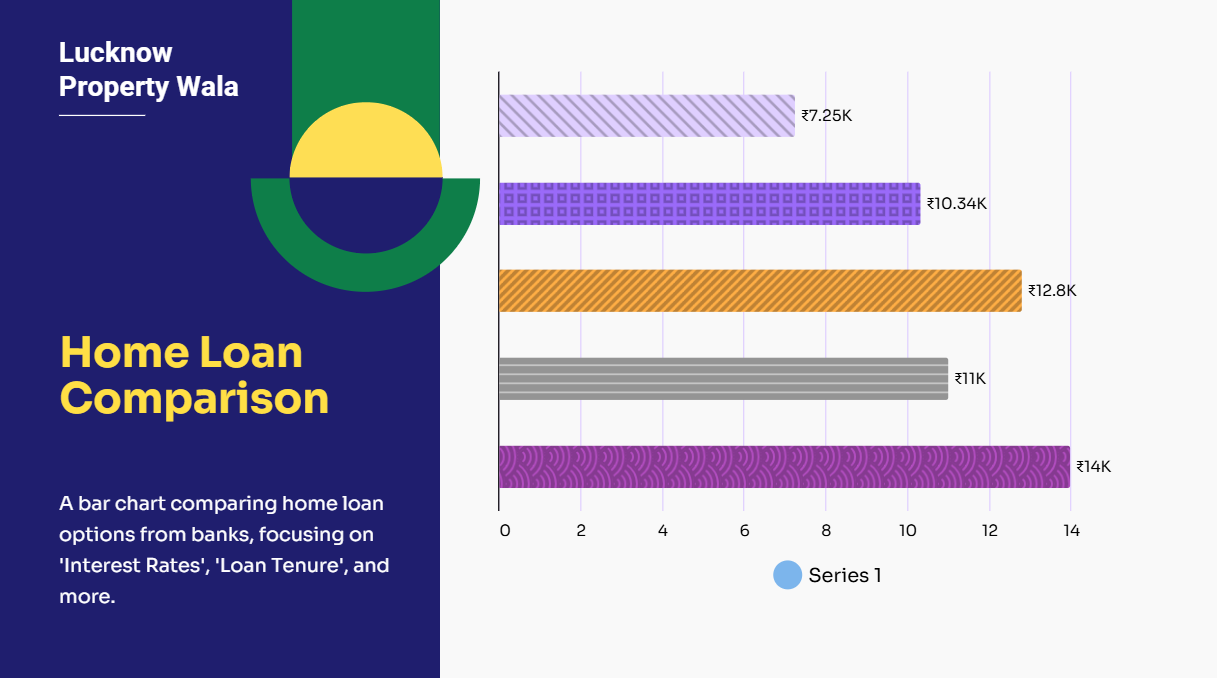 Lucknow Property Wala

Home Loan Comparison

A bar chart comparing home loan options from banks, focusing on 'Interest Rates', 'Loan Tenure', and more.

₹7.25K
₹10.34K
₹12.8K
₹11K
₹14K

0 2 4 6 8 10 12 14

Series 1